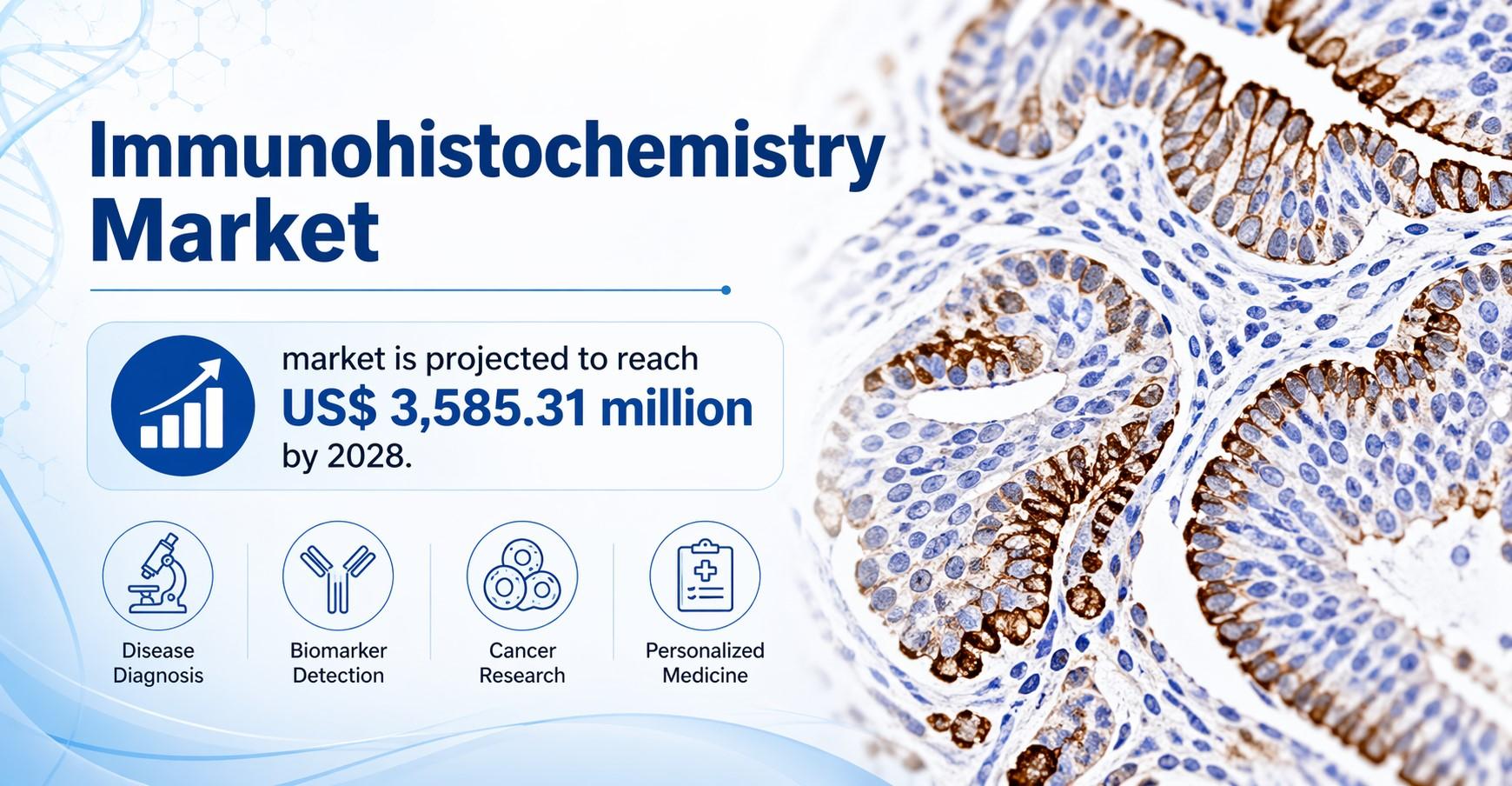 Immunohistochemistry Market

market is projected to reach
US$ 3,585.31 million
by 2028.

Disease Diagnosis

Biomarker Detection

Cancer Research

Personalized Medicine